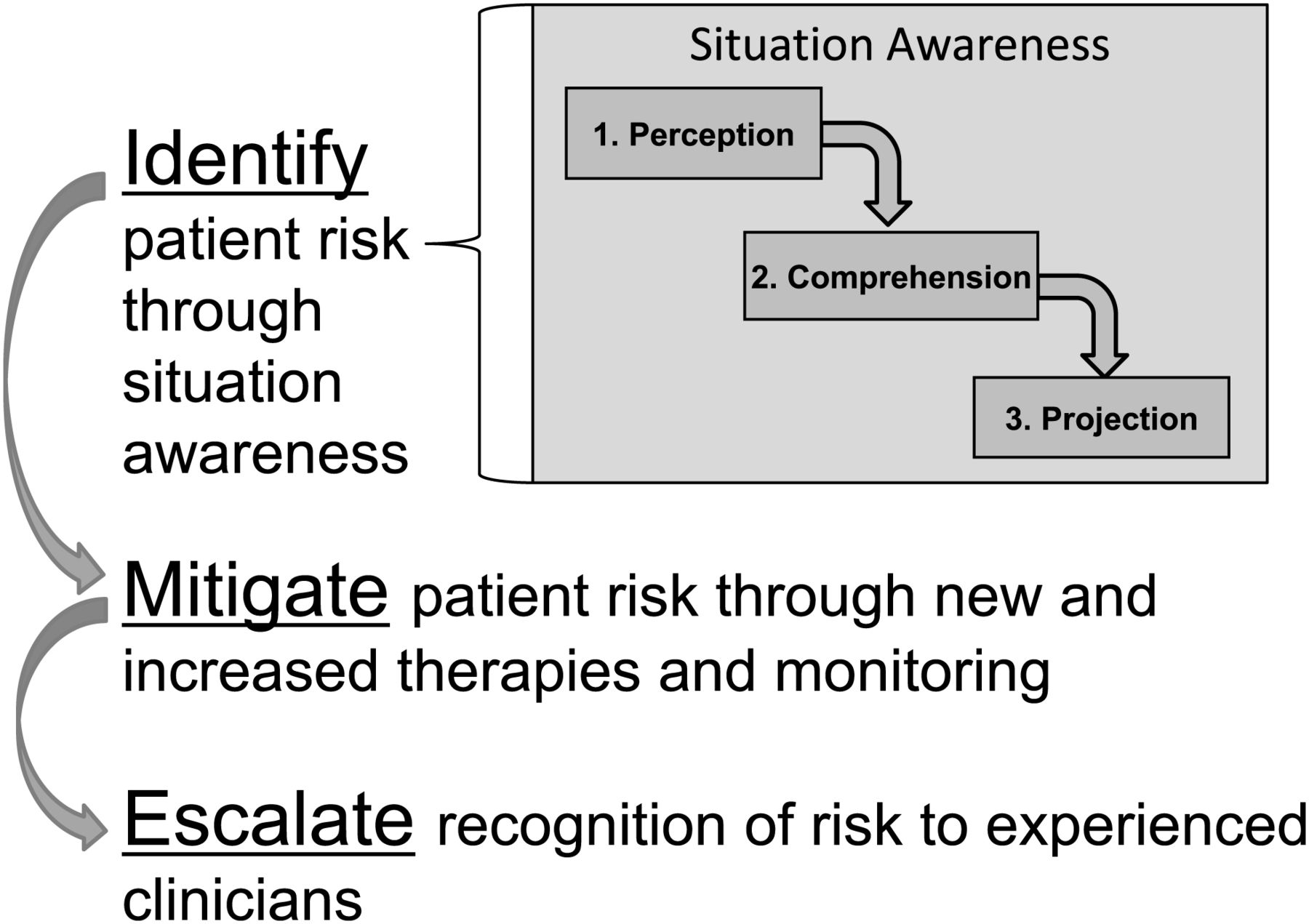 Identify patient risk through situation awareness

Situation Awareness

1. Perception

2. Comprehension

3. Projection

Mitigate patient risk through new and increased therapies and monitoring

Escalate recognition of risk to experienced clinicians